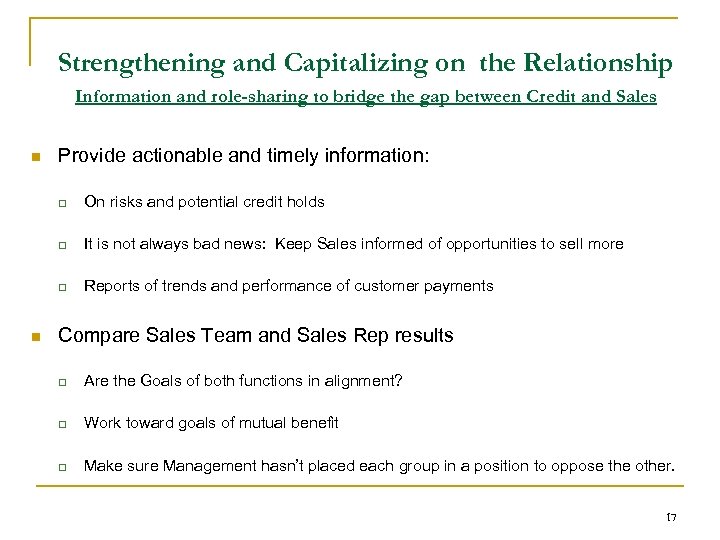 Strengthening and Capitalizing on the Relationship

Information and role-sharing to bridge the gap between Credit and Sales

Provide actionable and timely information:

On risks and potential credit holds

It is not always bad news: Keep Sales informed of opportunities to sell more

Reports of trends and performance of customer payments

Compare Sales Team and Sales Rep results

Are the Goals of both functions in alignment?

Work toward goals of mutual benefit

Make sure Management hasn't placed each group in a position to oppose the other.

17